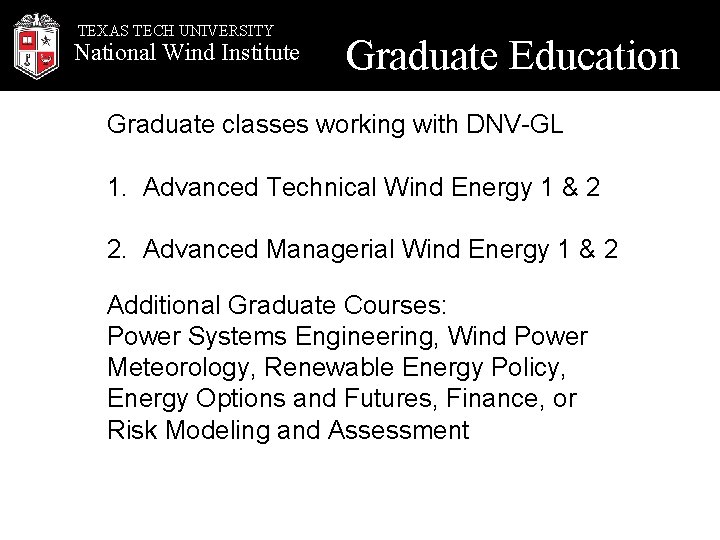 TEXAS TECH UNIVERSITY
National Wind Institute

Graduate Education

Graduate classes working with DNV-GL

1. Advanced Technical Wind Energy 1 & 2

2. Advanced Managerial Wind Energy 1 & 2

Additional Graduate Courses:
Power Systems Engineering, Wind Power Meteorology, Renewable Energy Policy, Energy Options and Futures, Finance, or Risk Modeling and Assessment